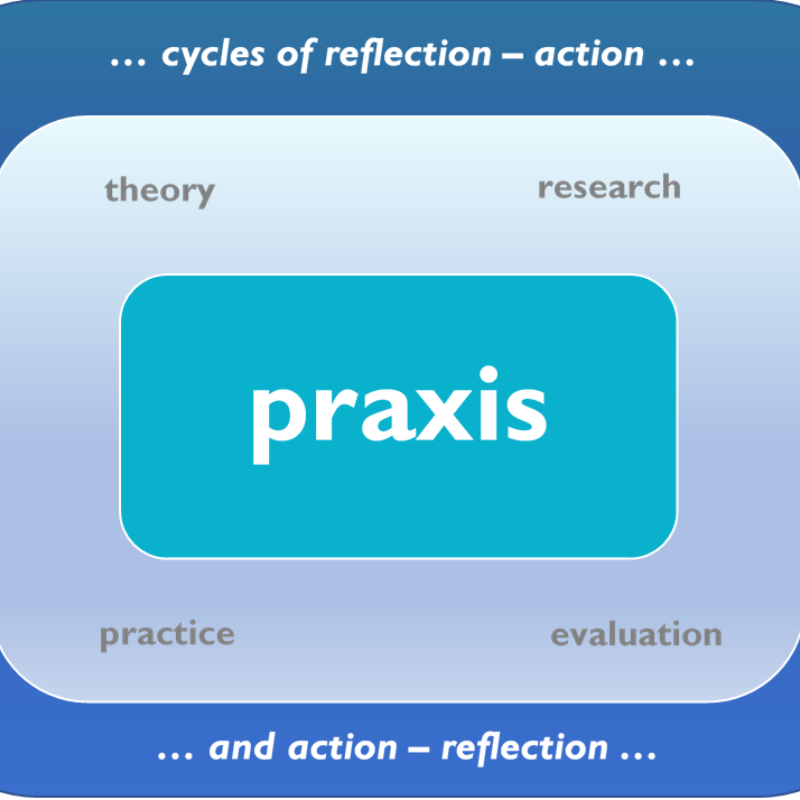 … cycles of reflection – action …

theory

research

praxis

practice

evaluation

… and action – reflection …